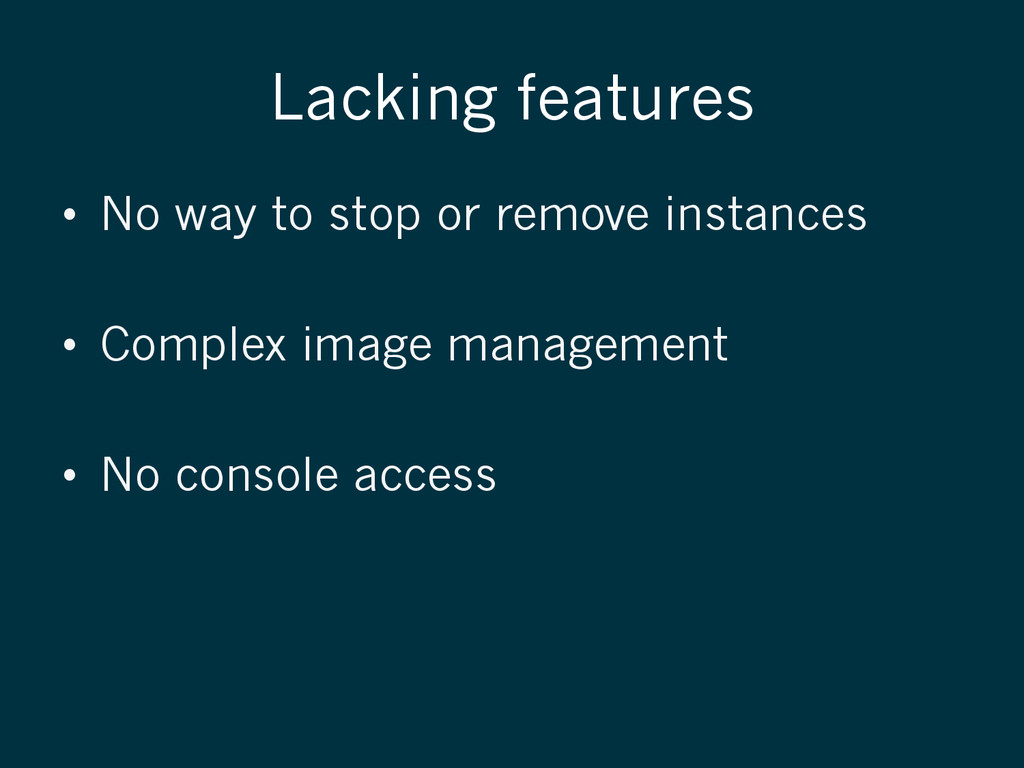 Lacking features

• No way to stop or remove instances

• Complex image management

• No console access